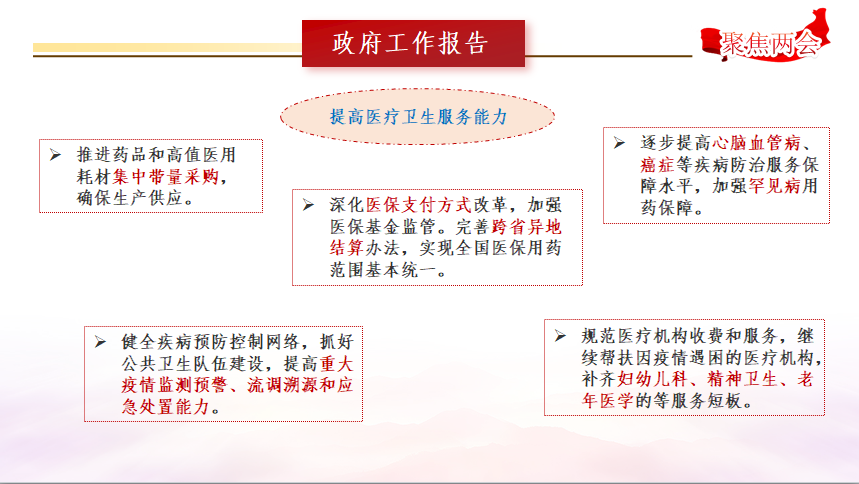 政府工作报告

聚焦两会

提高医疗卫生服务能力

➢ 推进药品和高值医用耗材集中带量采购，确保生产供应。

➢ 深化医保支付方式改革，加强医保基金监管。完善跨省异地结算办法，实现全国医保用药范围基本统一。

➢ 逐步提高心脑血管病、癌症等疾病防治服务保障水平，加强罕见病用药保障。

➢ 健全疾病预防控制网络，抓好公共卫生队伍建设，提高重大疫情监测预警、流调溯源和应急处置能力。

➢ 规范医疗机构收费和服务，继续帮扶因疫情遇困的医疗机构，补齐妇幼儿科、精神卫生、老年医学的等服务短板。